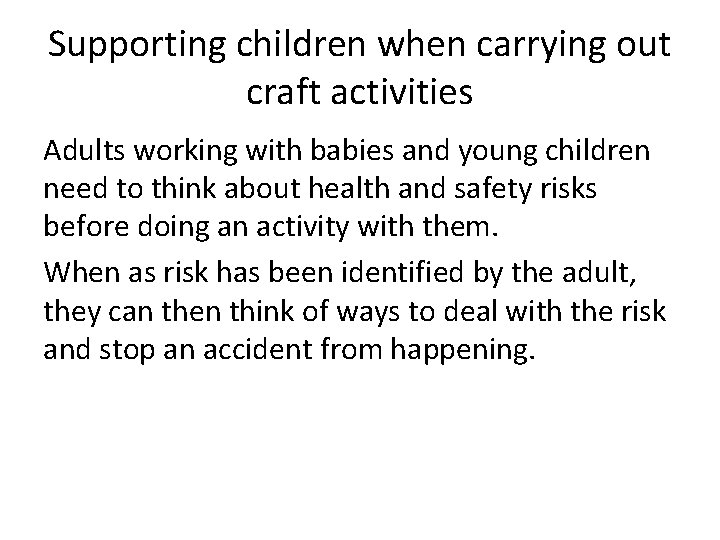 Supporting children when carrying out craft activities

Adults working with babies and young children need to think about health and safety risks before doing an activity with them.

When as risk has been identified by the adult, they can then think of ways to deal with the risk and stop an accident from happening.